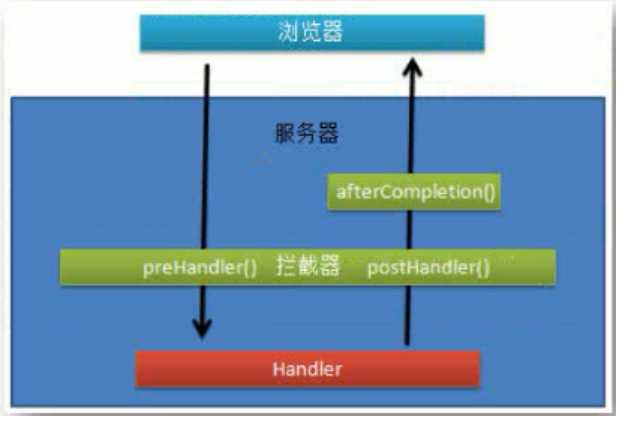 浏览器

服务器

afterCompletion()

preHandler() 拦截器 postHandler()

Handler